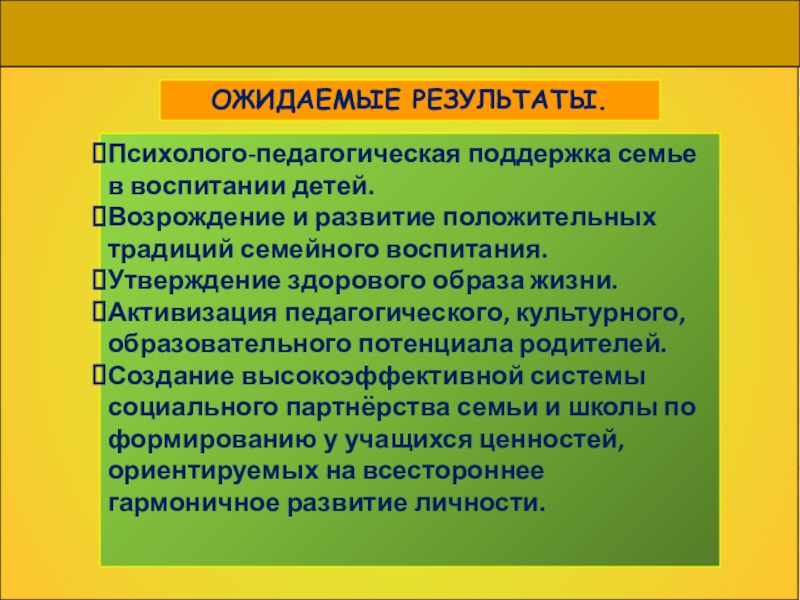 ОЖИДАЕМЫЕ РЕЗУЛЬТАТЫ.

Психолого-педагогическая поддержка семье в воспитании детей.
Возрождение и развитие положительных традиций семейного воспитания.
Утверждение здорового образа жизни.
Активизация педагогического, культурного, образовательного потенциала родителей.
Создание высокоэффективной системы социального партнёрства семьи и школы по формированию у учащихся ценностей, ориентируемых на всестороннее гармоничное развитие личности.